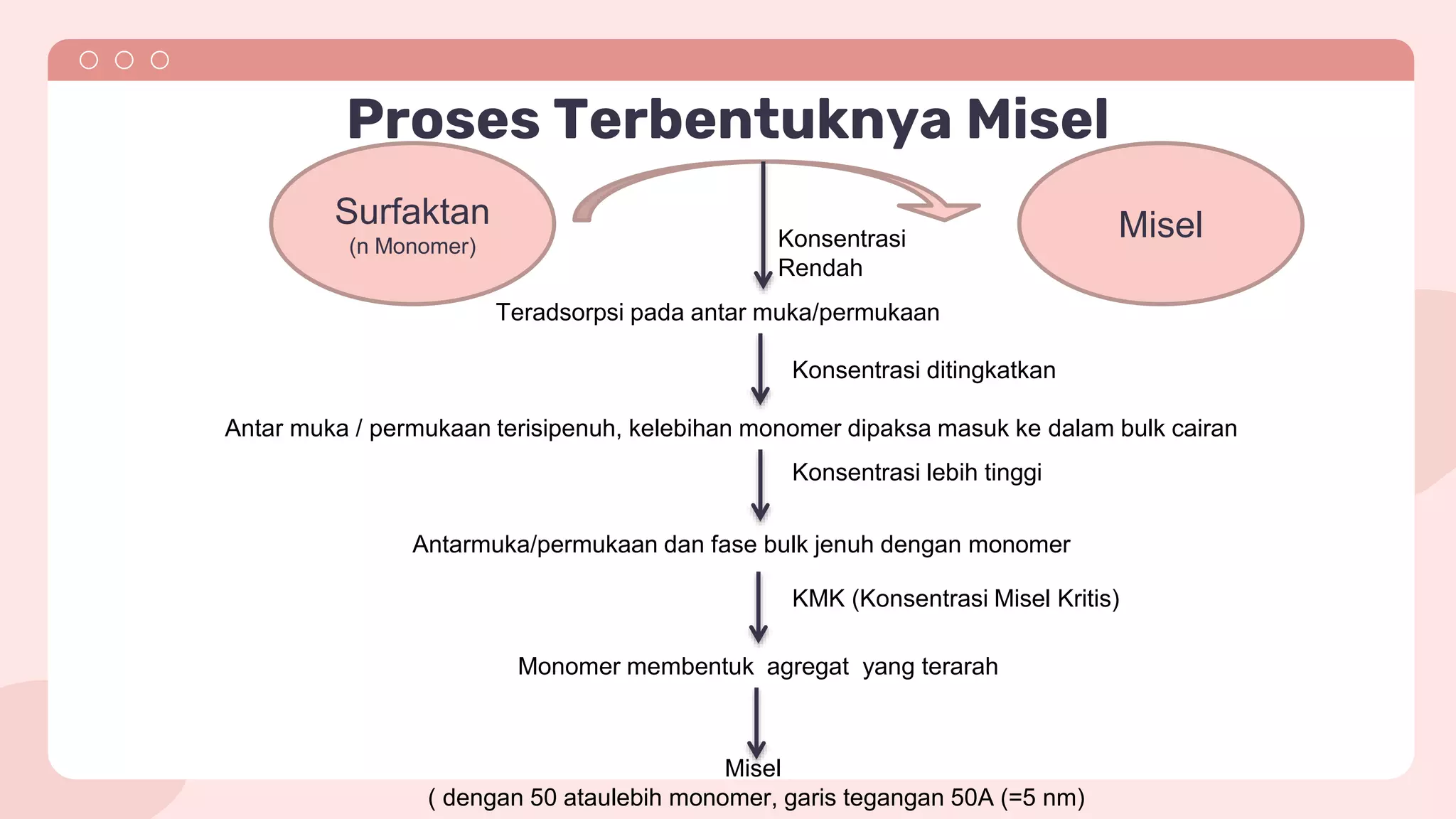 Proses Terbentuknya Misel

Surfaktan
(n Monomer)

Misel

Konsentrasi Rendah

Teradsorpsi pada antar muka/permukaan

Konsentrasi ditingkatkan

Antar muka / permukaan terisipenuh, kelebihan monomer dipaksa masuk ke dalam bulk cairan

Konsentrasi lebih tinggi

Antarmuka/permukaan dan fase bulk jenuh dengan monomer

KMK (Konsentrasi Misel Kritis)

Monomer membentuk agregat yang terarah

Misel
( dengan 50 ataulebih monomer, garis tegangan 50A (=5 nm)